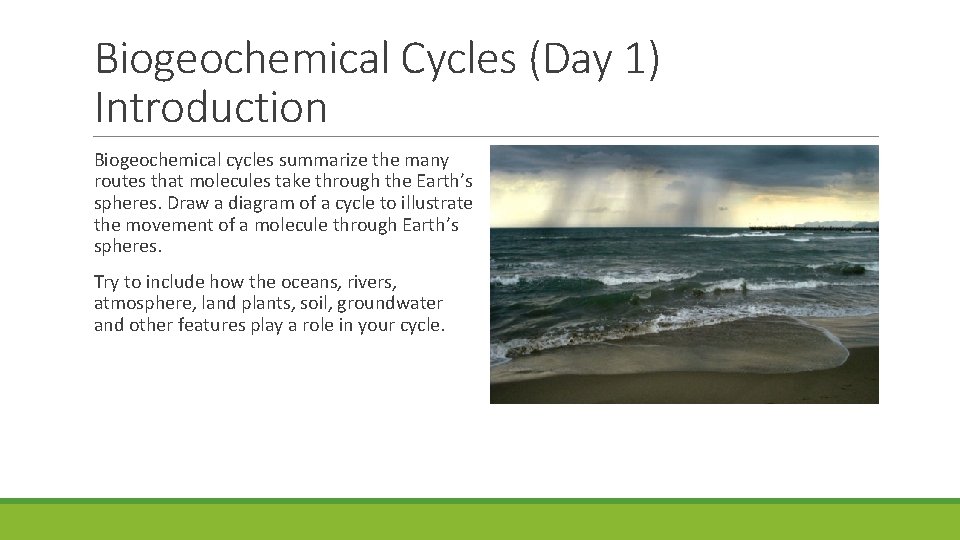 Biogeochemical Cycles (Day 1)
Introduction

Biogeochemical cycles summarize the many routes that molecules take through the Earth's spheres. Draw a diagram of a cycle to illustrate the movement of a molecule through Earth's spheres.

Try to include how the oceans, rivers, atmosphere, land plants, soil, groundwater and other features play a role in your cycle.